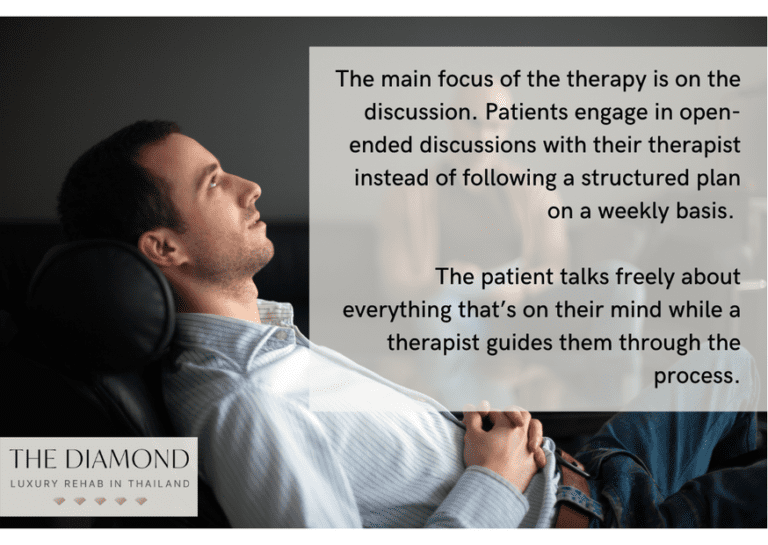 The main focus of the therapy is on the discussion. Patients engage in open-ended discussions with their therapist instead of following a structured plan on a weekly basis.

The patient talks freely about everything that's on their mind while a therapist guides them through the process.

THE DIAMOND
LUXURY REHAB IN THAILAND